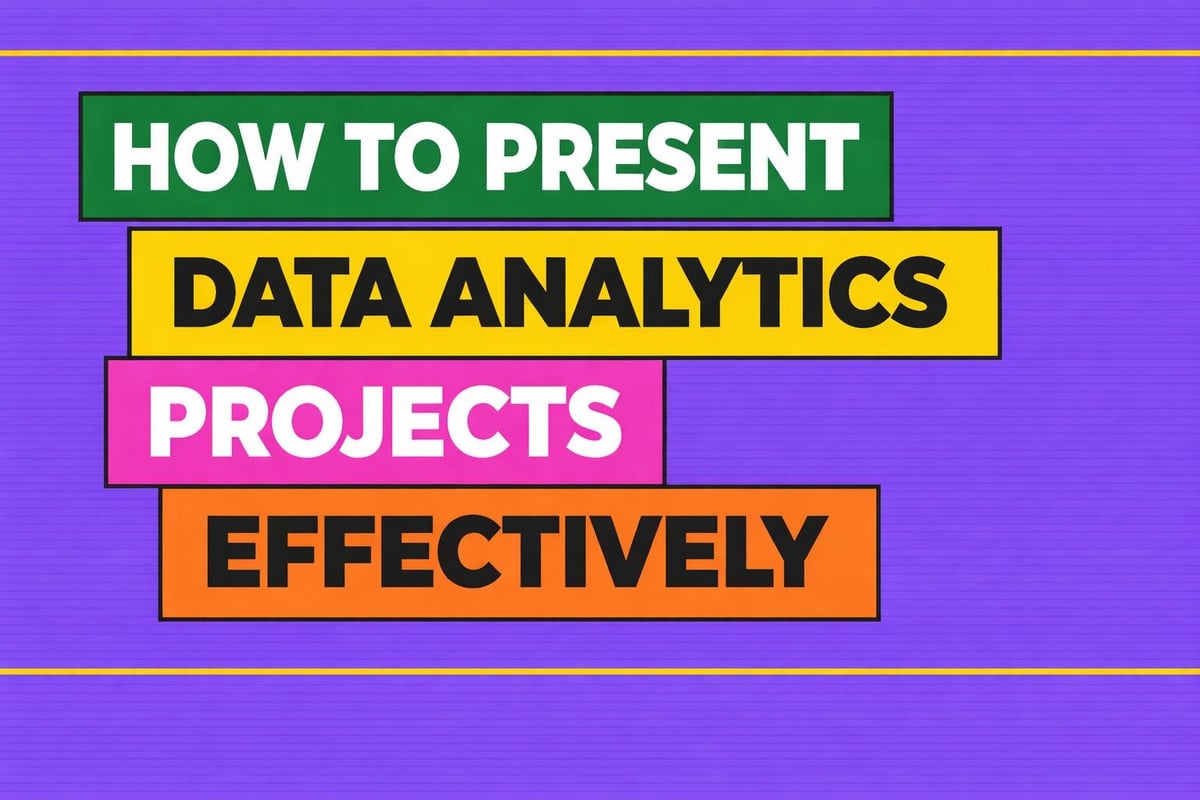 HOW TO PRESENT
DATA ANALYTICS
PROJECTS
EFFECTIVELY